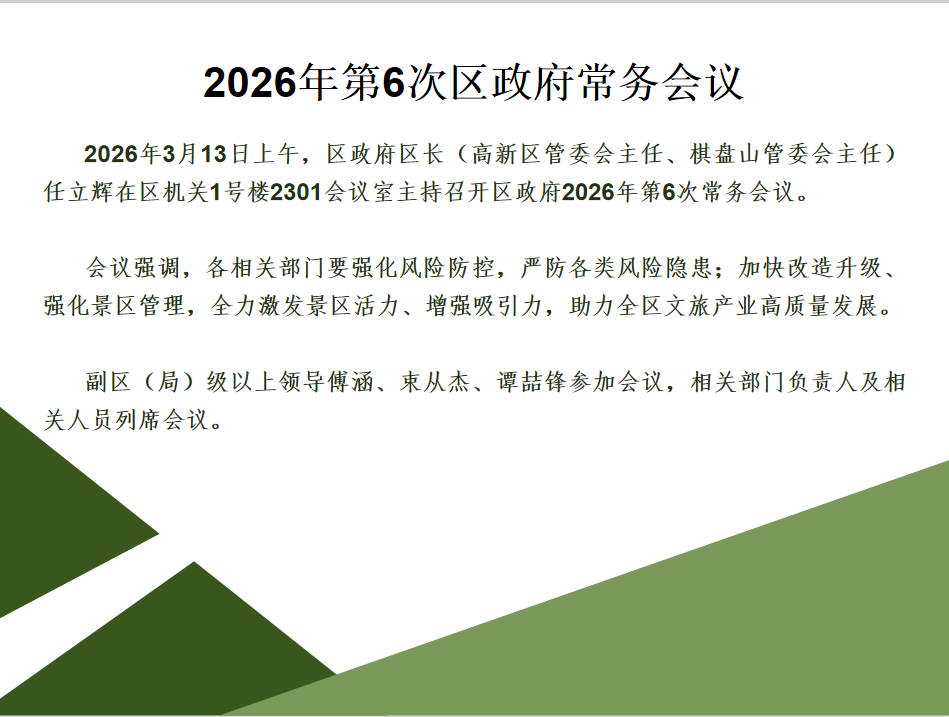 2026年第6次区政府常务会议

2026年3月13日上午，区政府区长（高新区管委会主任、棋盘山管委会主任）任立辉在区机关1号楼2301会议室主持召开区政府2026年第6次常务会议。

会议强调，各相关部门要强化风险防控，严防各类风险隐患；加快改造升级、强化景区管理，全力激发景区活力、增强吸引力，助力全区文旅产业高质量发展。

副区（局）级以上领导傅涵、束从杰、谭喆锋参加会议，相关部门负责人及相关人员列席会议。